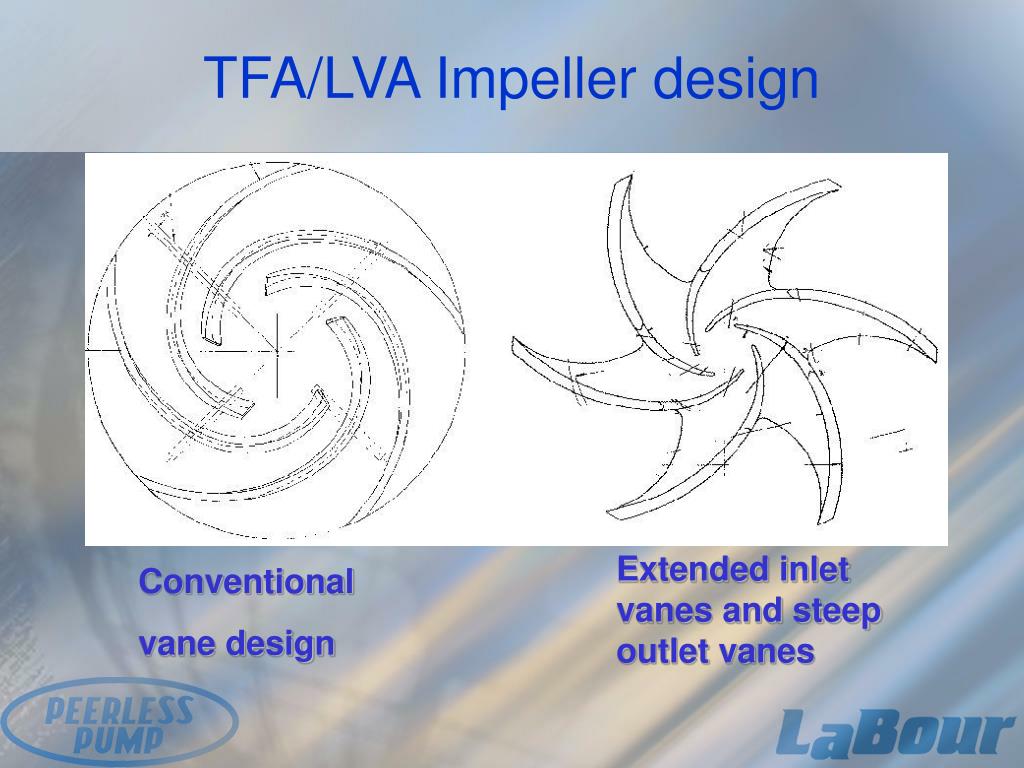 TFA/LVA Impeller design

Conventional

vane design

Extended inlet vanes and steep outlet vanes

PEERLESS PUMP

LaBour